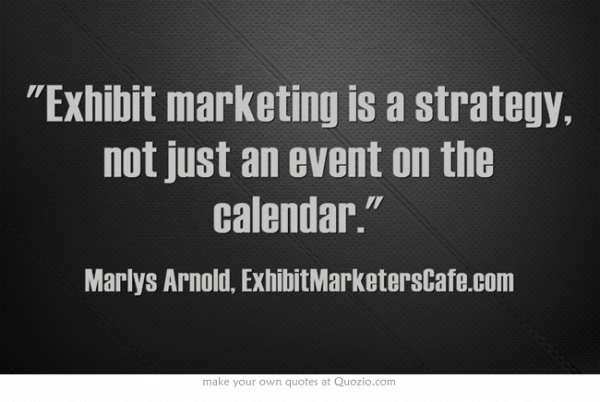 "Exhibit marketing is a strategy, not just an event on the calendar."

Marlys Arnold, ExhibitMarketersCafe.com

make your own quotes at Quozio.com